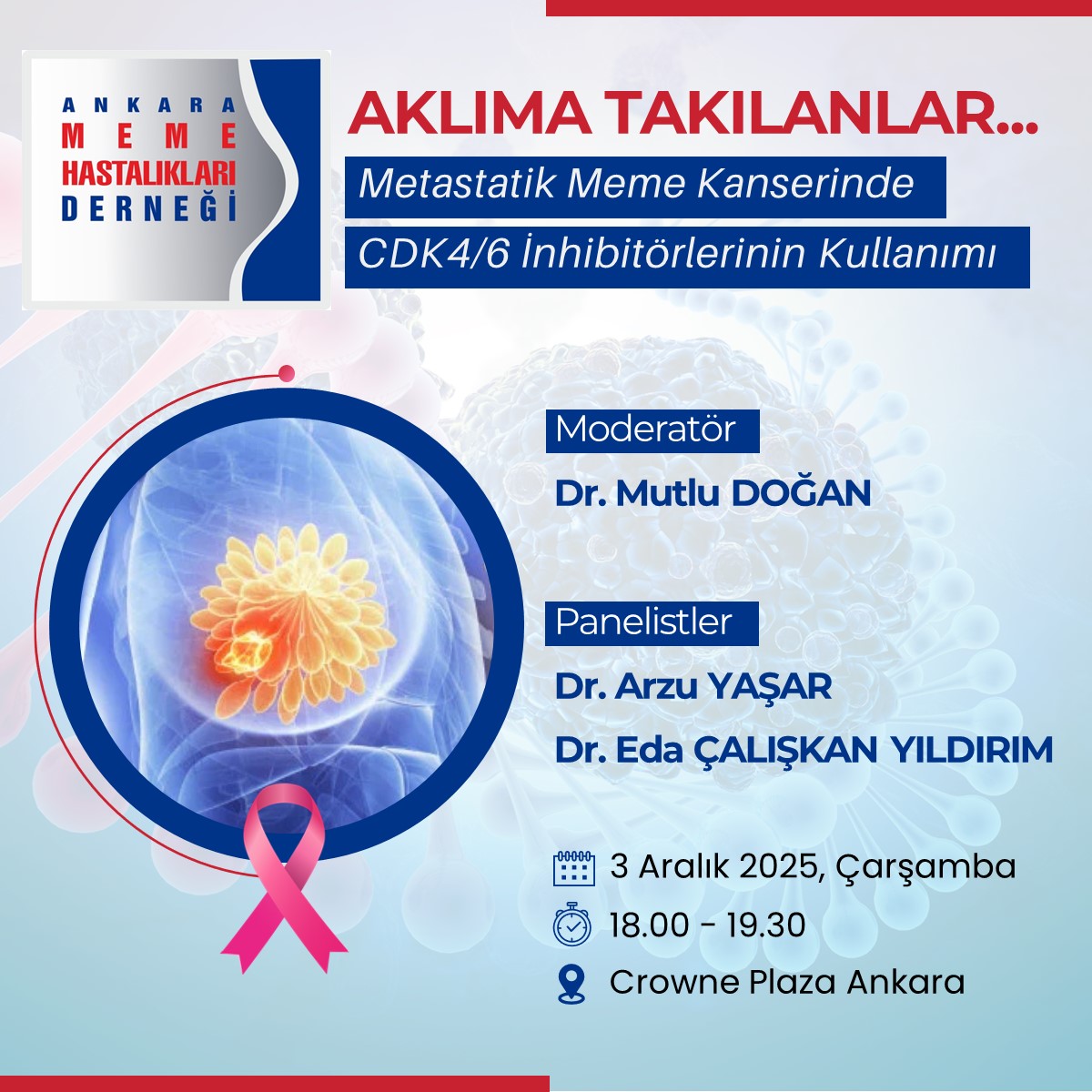 ANKARA
MEME
HASTALIKLARI
DERNEĞİ

AKLIMA TAKILANLAR...

Metastatik Meme Kanserinde
CDK4/6 İnhibitörlerinin Kullanımı

Moderatör
Dr. Mutlu DOĞAN

Panelistler
Dr. Arzu YAŞAR
Dr. Eda ÇALIŞKAN YILDIRIM

3 Aralık 2025, Çarşamba
18.00 - 19.30
Crowne Plaza Ankara